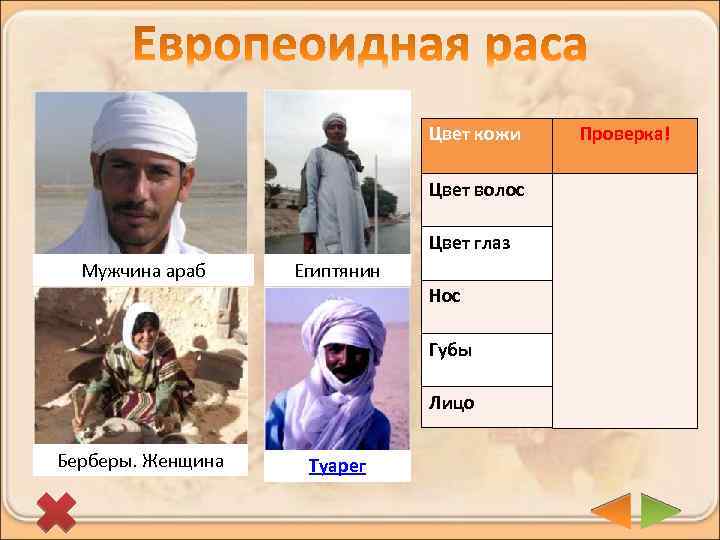 Европеоидная раса

Мужчина араб

Египтянин

Берберы. Женщина

Туарег

| Цвет кожи | Проверка! |
|---|---|
| Цвет волос | |
| Цвет глаз | |
| Нос | |
| Губы | |
| Лицо | |